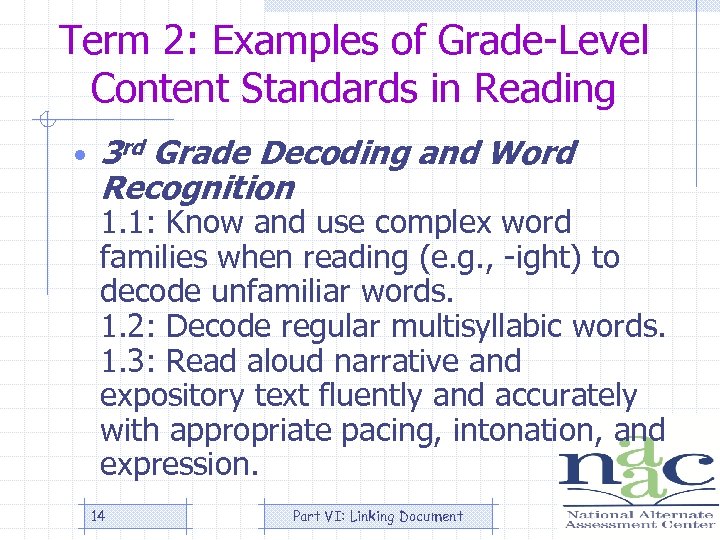 Term 2: Examples of Grade-Level Content Standards in Reading

• 3rd Grade Decoding and Word Recognition
1.1: Know and use complex word families when reading (e.g., -ight) to decode unfamiliar words.
1.2: Decode regular multisyllabic words.
1.3: Read aloud narrative and expository text fluently and accurately with appropriate pacing, intonation, and expression.

14

Part VI: Linking Document

naac
National Alternate Assessment Center